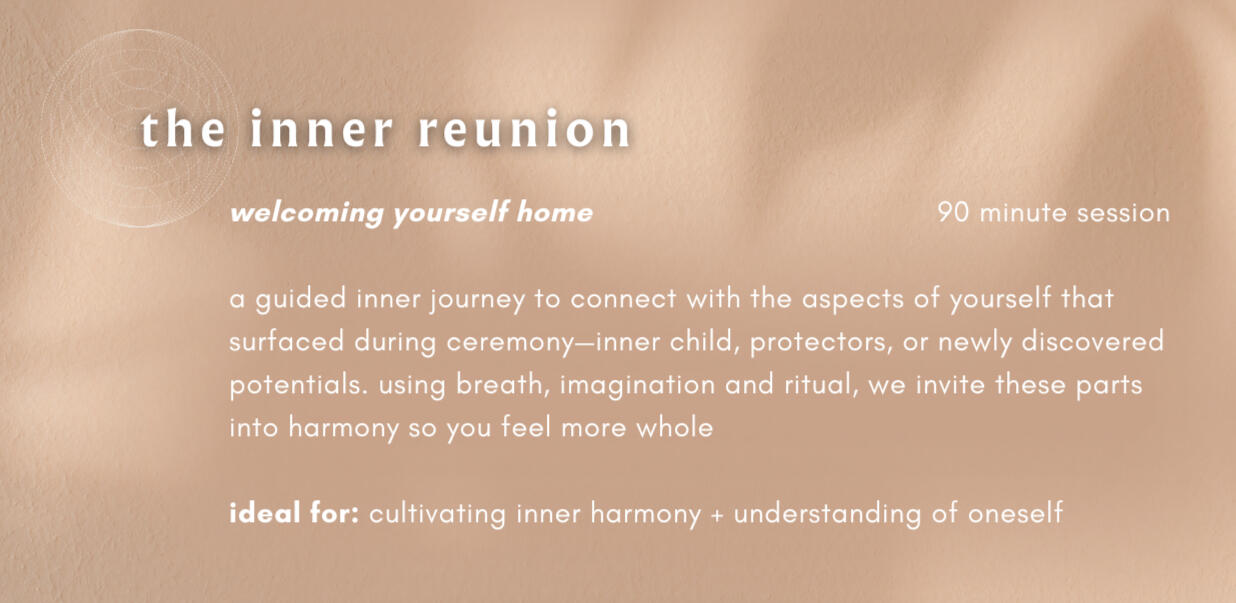 the inner reunion

welcoming yourself home

90 minute session

a guided inner journey to connect with the aspects of yourself that surfaced during ceremony—inner child, protectors, or newly discovered potentials. using breath, imagination and ritual, we invite these parts into harmony so you feel more whole

ideal for: cultivating inner harmony + understanding of oneself